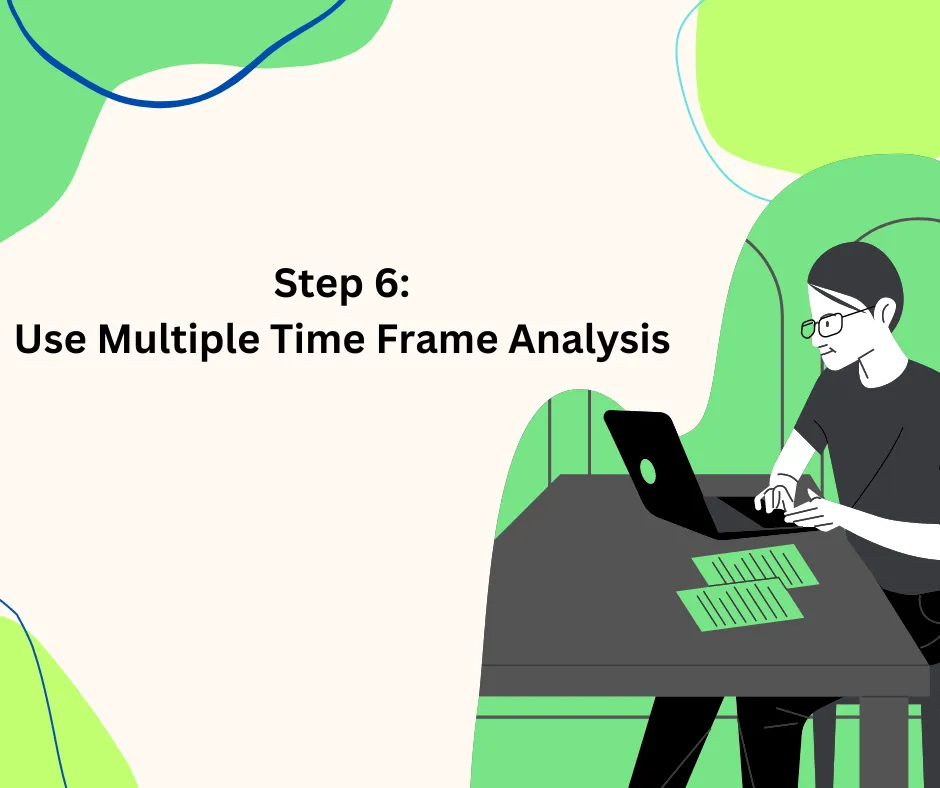 Step 6:
Use Multiple Time Frame Analysis